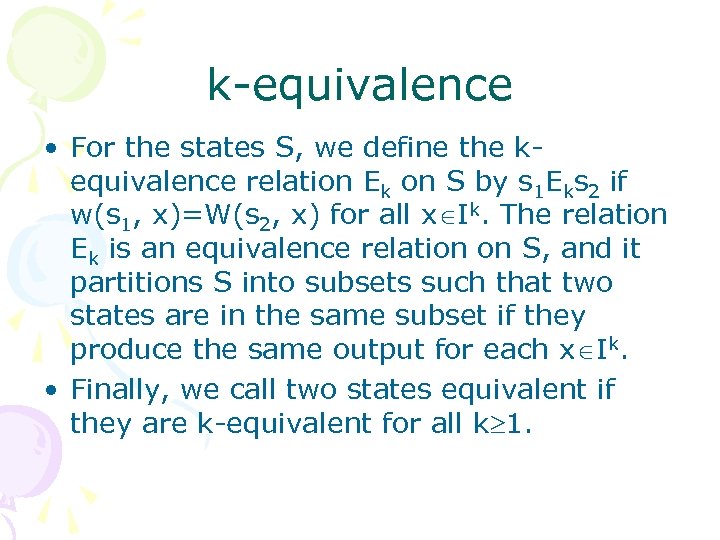 k-equivalence

• For the states S, we define the k-equivalence relation $E_k$ on S by $s_1E_ks_2$ if $w(s_1, x)=W(s_2, x)$ for all $x \in I^k$. The relation $E_k$ is an equivalence relation on S, and it partitions S into subsets such that two states are in the same subset if they produce the same output for each $x \in I^k$.

• Finally, we call two states equivalent if they are k-equivalent for all $k \geq 1$.